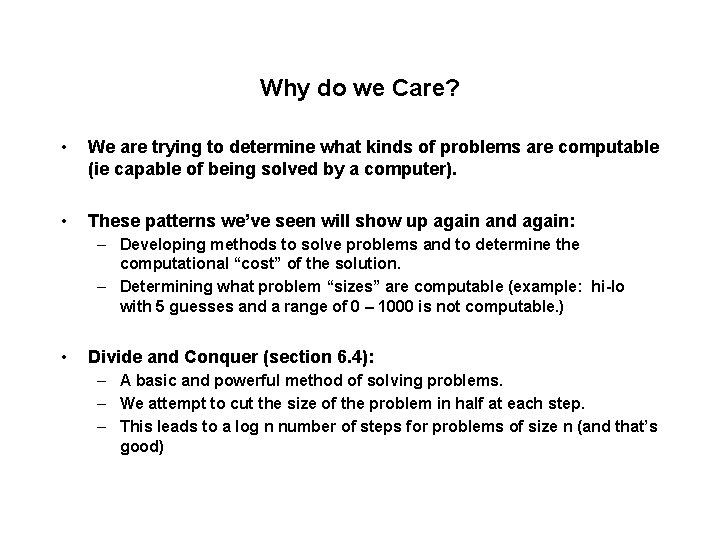 Why do we Care?

• We are trying to determine what kinds of problems are computable (ie capable of being solved by a computer).

• These patterns we've seen will show up again and again:
– Developing methods to solve problems and to determine the computational "cost" of the solution.
– Determining what problem "sizes" are computable (example: hi-lo with 5 guesses and a range of 0 – 1000 is not computable.)

• Divide and Conquer (section 6.4):
– A basic and powerful method of solving problems.
– We attempt to cut the size of the problem in half at each step.
– This leads to a log n number of steps for problems of size n (and that's good)